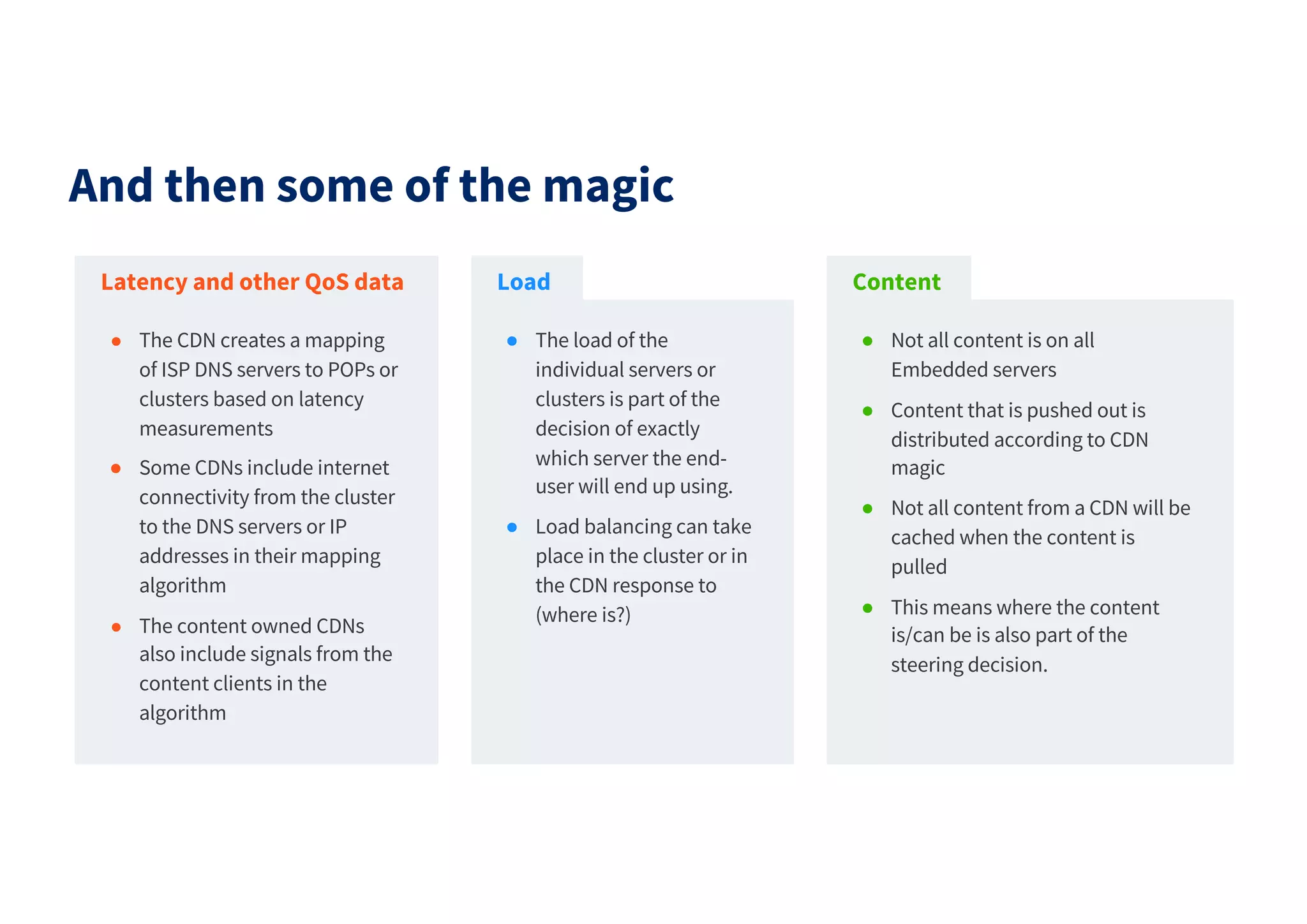 And then some of the magic

Latency and other QoS data

- The CDN creates a mapping of ISP DNS servers to POPs or clusters based on latency measurements
- Some CDNs include internet connectivity from the cluster to the DNS servers or IP addresses in their mapping algorithm
- The content owned CDNs also include signals from the content clients in the algorithm

Load

- The load of the individual servers or clusters is part of the decision of exactly which server the end-user will end up using.
- Load balancing can take place in the cluster or in the CDN response to (where is?)

Content

- Not all content is on all Embedded servers
- Content that is pushed out is distributed according to CDN magic
- Not all content from a CDN will be cached when the content is pulled
- This means where the content is/can be is also part of the steering decision.